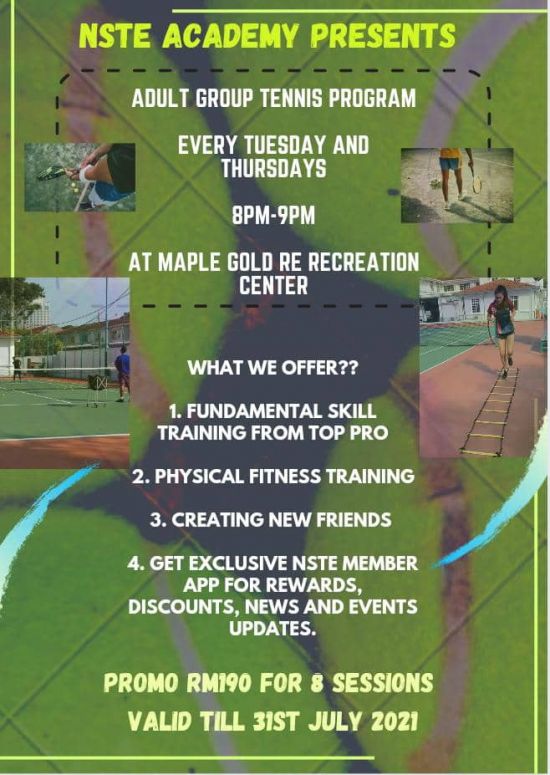 NSTE ACADEMY PRESENTS

ADULT GROUP TENNIS PROGRAM

EVERY TUESDAY AND THURSDAYS

8PM-9PM

AT MAPLE GOLD RE RECREATION CENTER

WHAT WE OFFER??

1. FUNDAMENTAL SKILL TRAINING FROM TOP PRO

2. PHYSICAL FITNESS TRAINING

3. CREATING NEW FRIENDS

4. GET EXCLUSIVE NSTE MEMBER APP FOR REWARDS, DISCOUNTS, NEWS AND EVENTS UPDATES.

PROMO RM190 FOR 8 SESSIONS

VALID TILL 31ST JULY 2021